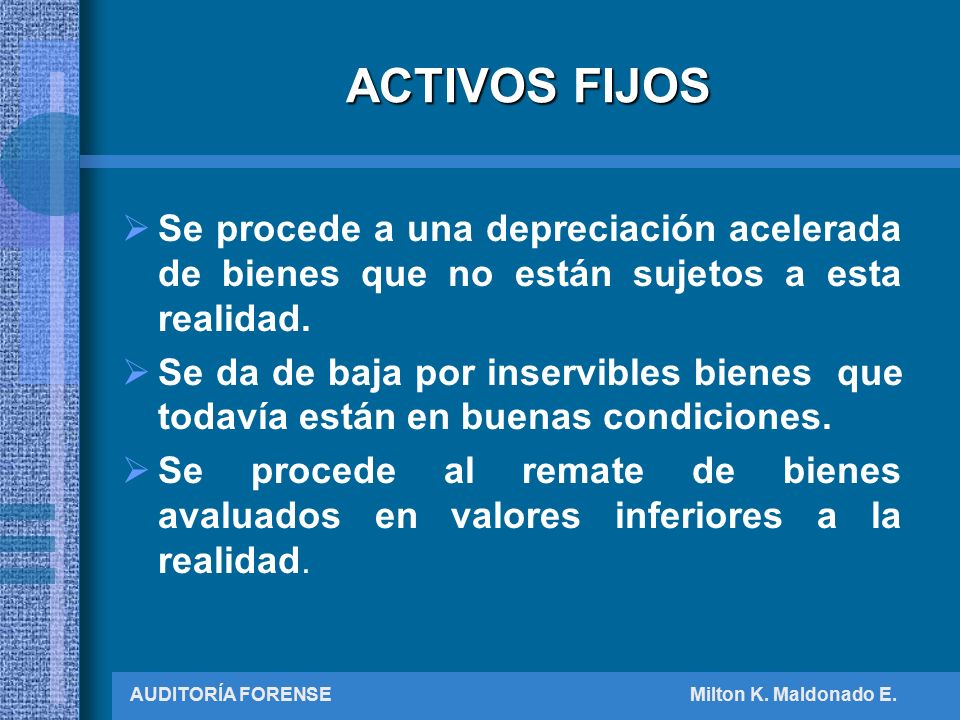 ACTIVOS FIJOS

➢ Se procede a una depreciación acelerada de bienes que no están sujetos a esta realidad.

➢ Se da de baja por inservibles bienes que todavía están en buenas condiciones.

➢ Se procede al remate de bienes avaluados en valores inferiores a la realidad.

AUDITORÍA FORENSE

Milton K. Maldonado E.